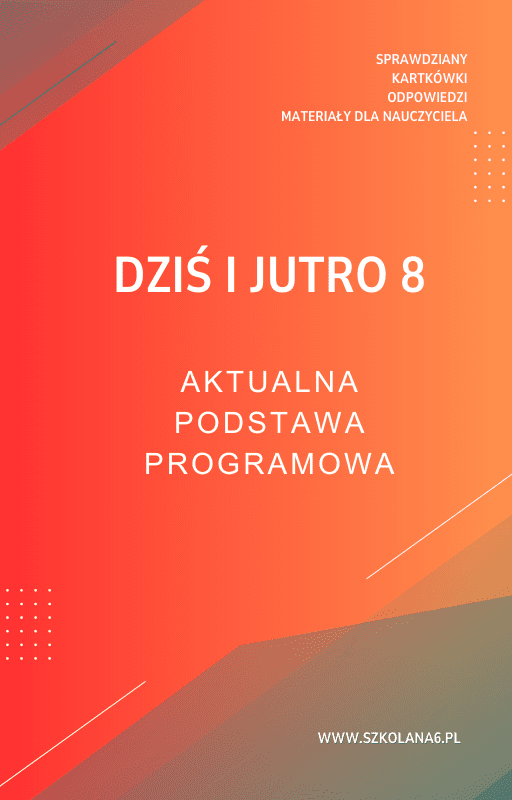 SPRAWDZIANY
KARTKÓWKI
ODPOWIEDZI
MATERIAŁY DLA NAUCZYCIELA

DZIŚ I JUTRO 8

AKTUALNA
PODSTAWA
PROGRAMOWA

WWW.SZKOLANA6.PL